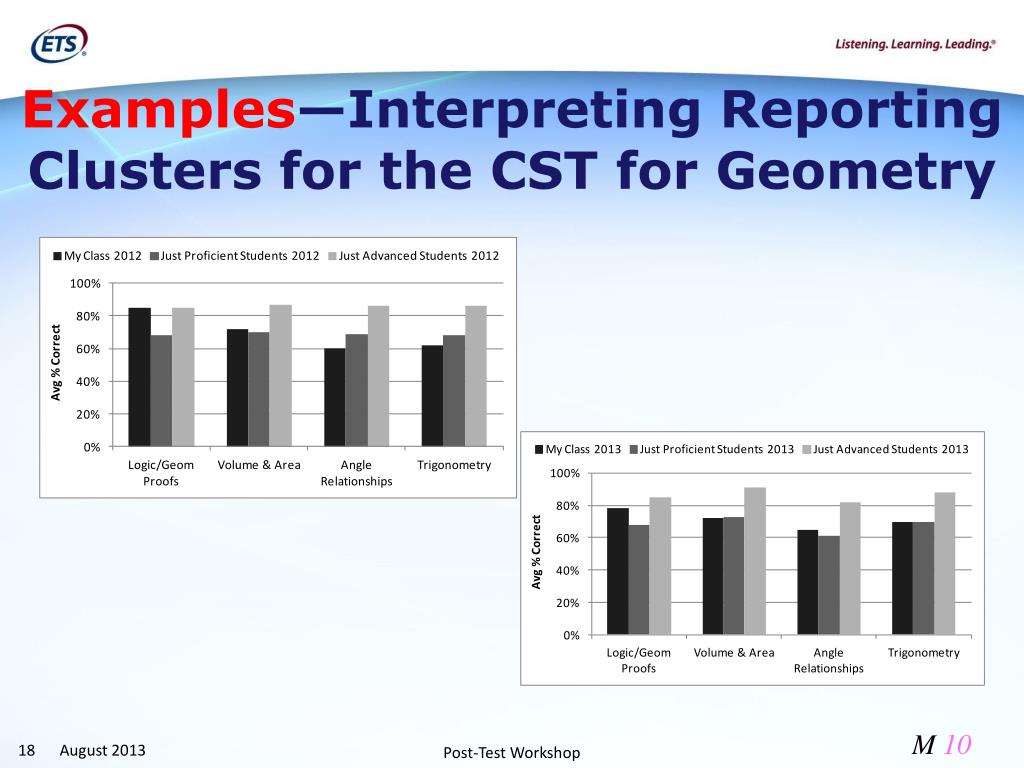 ETS

Listening. Learning. Leading.®

Examples—Interpreting Reporting Clusters for the CST for Geometry

My Class 2012 Just Proficient Students 2012 Just Advanced Students 2012

100%
80%
60%
40%
20%
0%

Avg % Correct

Logic/Geom Proofs
Volume & Area
Angle Relationships
Trigonometry

My Class 2013 Just Proficient Students 2013 Just Advanced Students 2013

100%
80%
60%
40%
20%
0%

Avg % Correct

Logic/Geom Proofs
Volume & Area
Angle Relationships
Trigonometry

18 August 2013

Post-Test Workshop

M 10